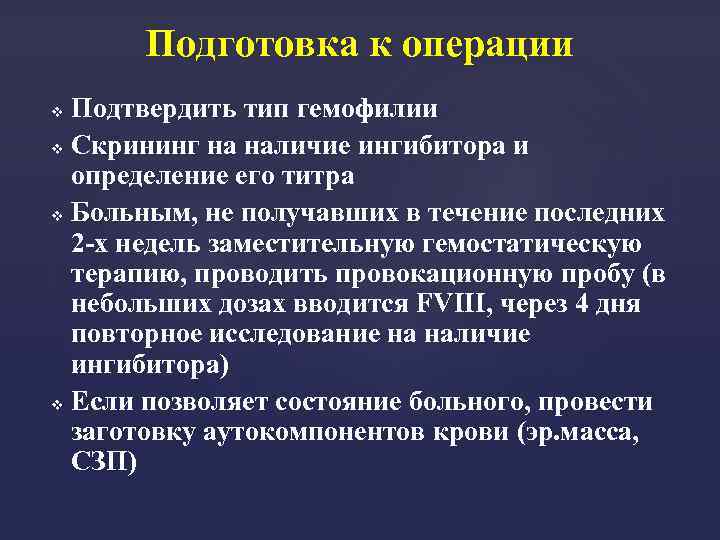 Подготовка к операции

❖ Подтвердить тип гемофилии
❖ Скрининг на наличие ингибитора и определение его титра
❖ Больным, не получавших в течение последних 2-х недель заместительную гемостатическую терапию, проводить провокационную пробу (в небольших дозах вводится FVIII, через 4 дня повторное исследование на наличие ингибитора)
❖ Если позволяет состояние больного, провести заготовку аутокомпонентов крови (эр.масса, СЗП)